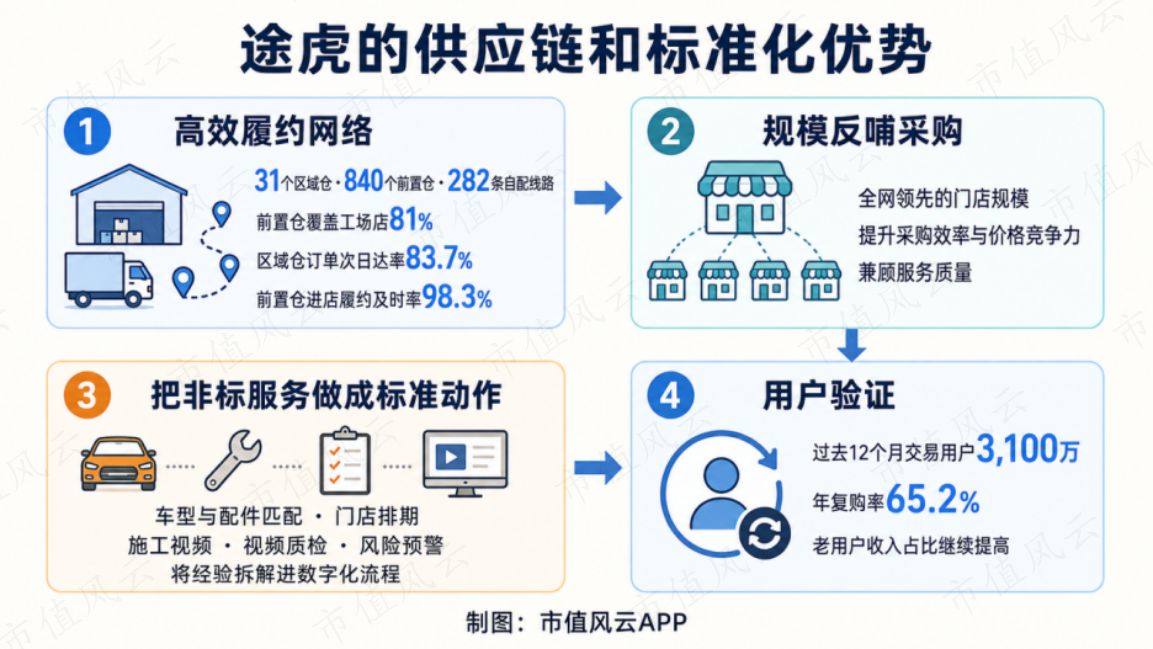 途虎的供应链和标准化优势

1 高效履约网络

31个区域仓 · 840个前置仓 · 282条自配线路

前置仓覆盖工场店81%

区域仓订单次日达率83.7%

前置仓进店履约及时率98.3%

2 规模反哺采购

全网领先的门店规模

提升采购效率与价格竞争力

兼顾服务质量

3 把非标服务做成标准动作

车型与配件匹配 · 门店排期

施工视频 · 视频质检 · 风险预警

将经验拆解进数字化流程

4 用户验证

过去12个月交易用户3,100万

年复购率65.2%

老用户收入占比继续提高

制图：市值风云APP

市值风云